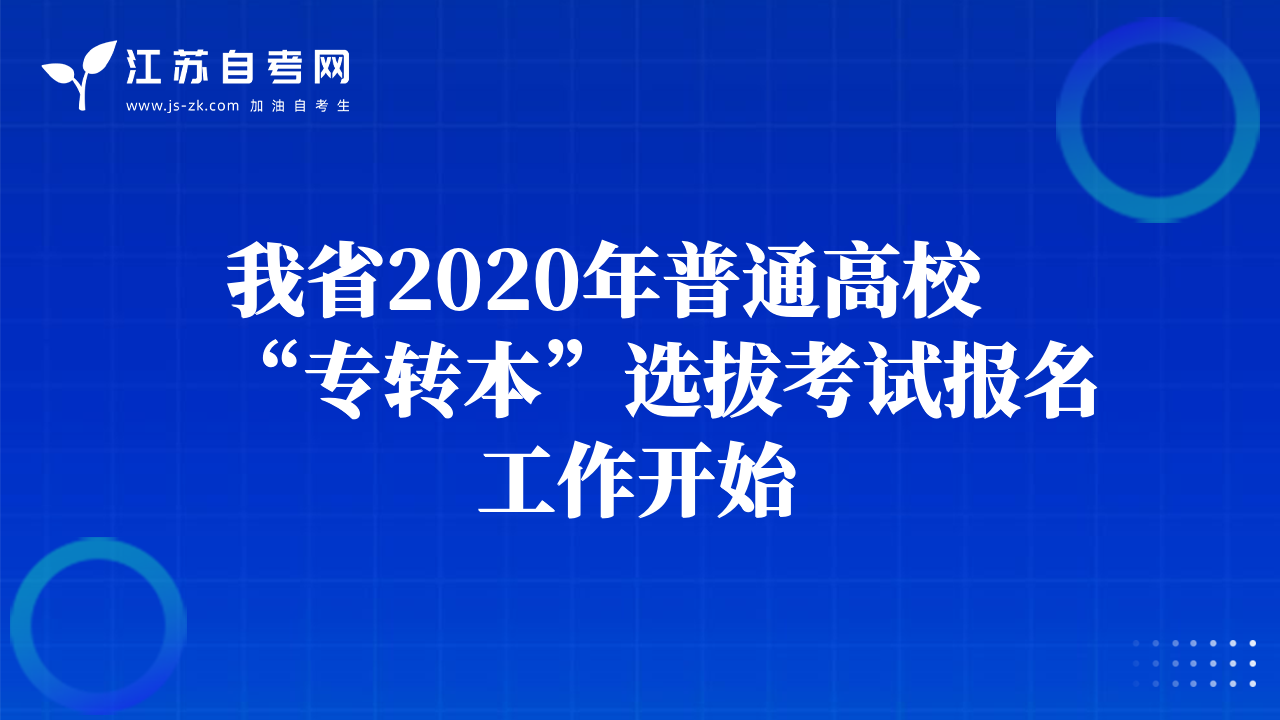 江苏自考网
www.js-zk.com 加油自考生

我省2020年普通高校“专转本”选拔考试报名工作开始